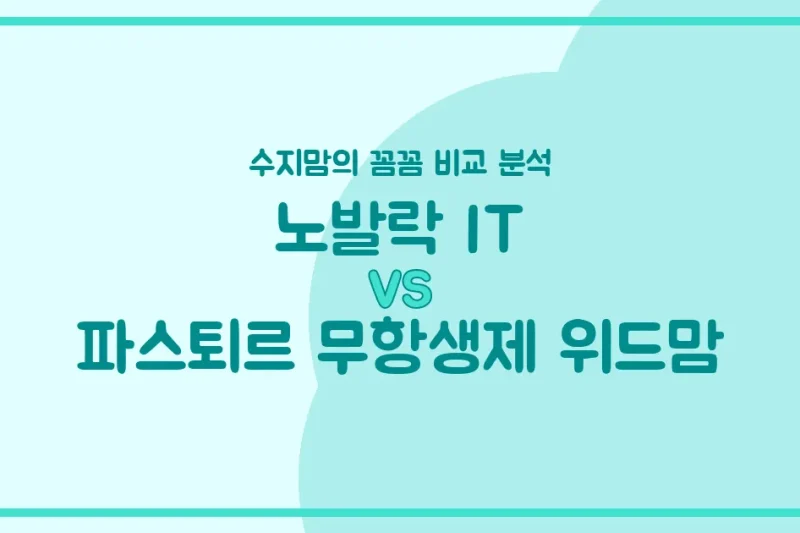 수지맘의 꼼꼼 비교 분석

노발락 IT

VS

파스퇴르 무항생제 위드맘